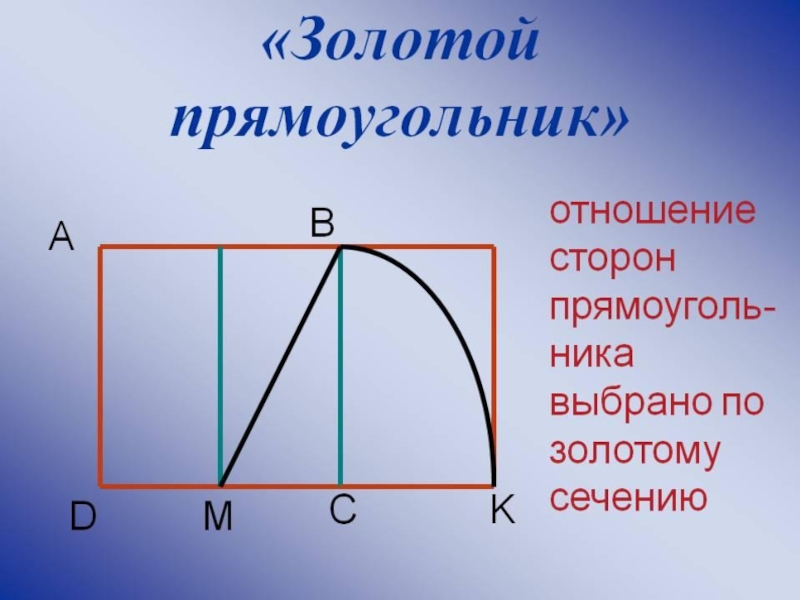 «Золотой прямоугольник»

A
B
D
M
C
K

отношение сторон прямоугольника выбрано по золотому сечению